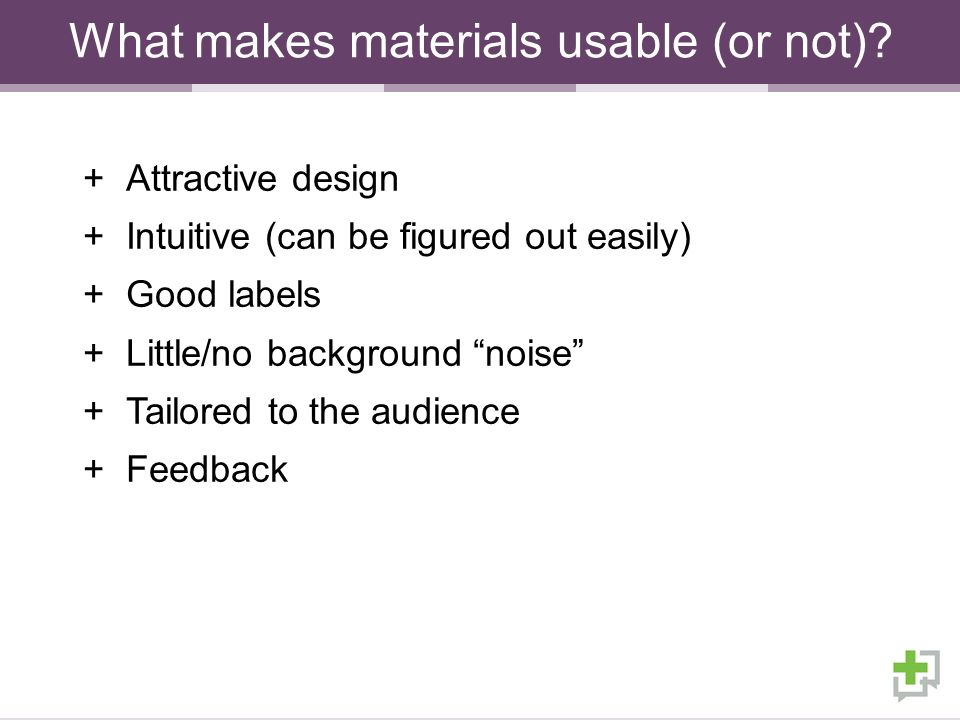 What makes materials usable (or not)?

+ Attractive design
+ Intuitive (can be figured out easily)
+ Good labels
+ Little/no background “noise”
+ Tailored to the audience
+ Feedback